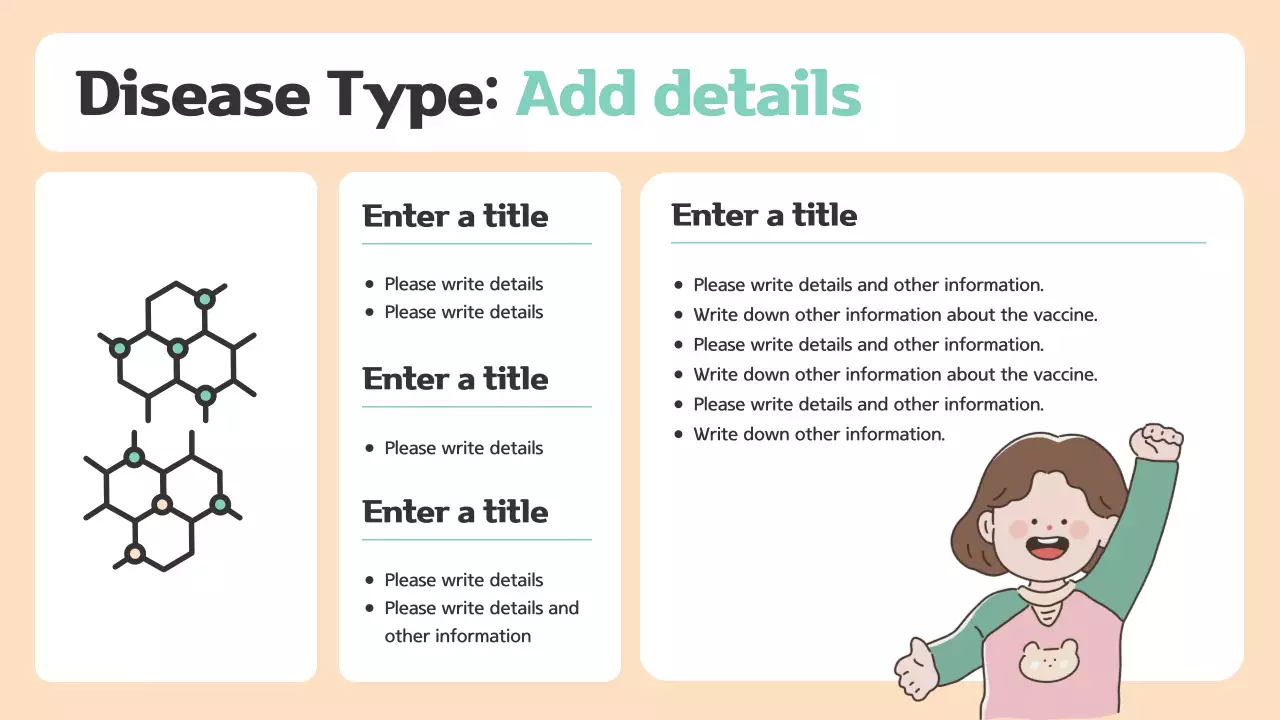 Disease Type: Add details

Enter a title

- Please write details
- Please write details

Enter a title

- Please write details

Enter a title

- Please write details
- Please write details and other information

Enter a title

- Please write details and other information.
- Write down other information about the vaccine.
- Please write details and other information.
- Write down other information about the vaccine.
- Please write details and other information.
- Write down other information.